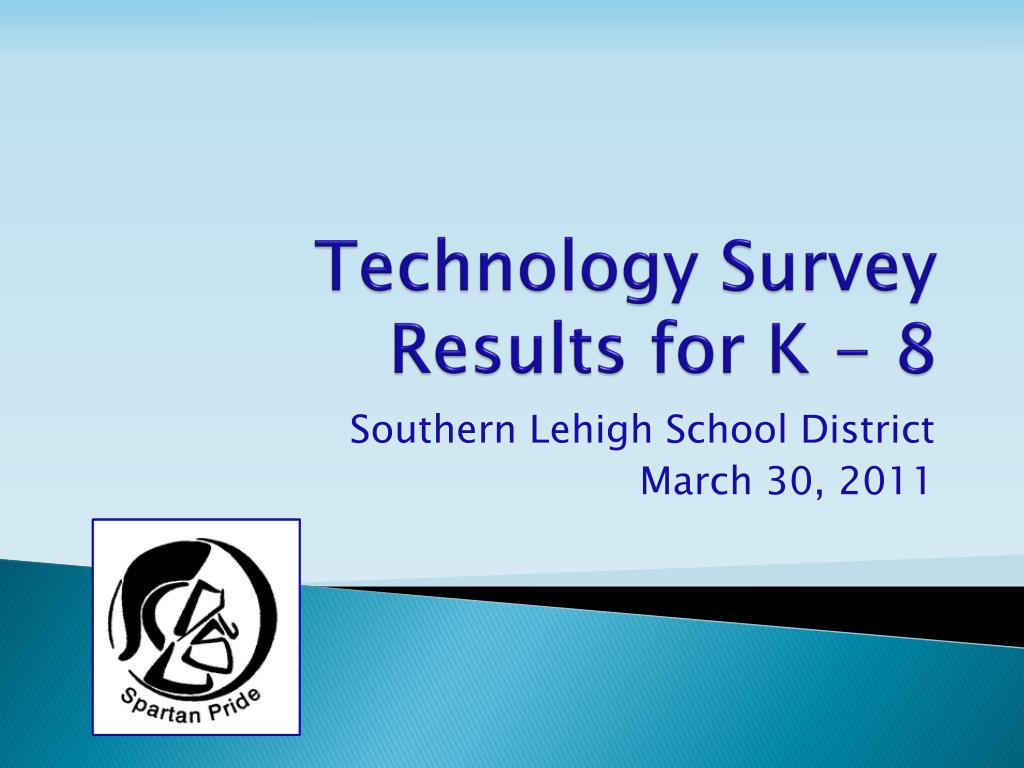 Technology Survey Results for K - 8

Southern Lehigh School District
March 30, 2011

Spartan Pride